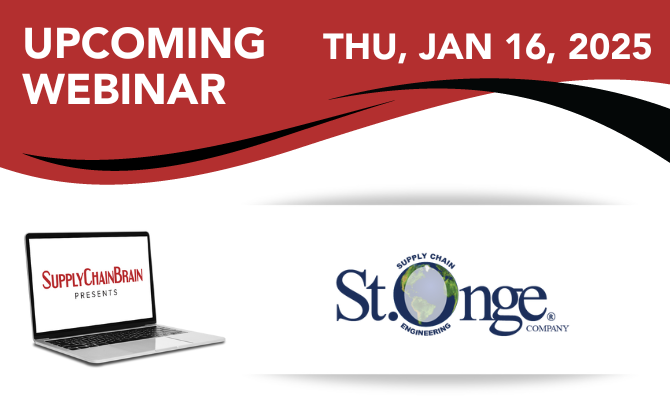 UPCOMING WEBINAR

THU, JAN 16, 2025

SUPPLYCHAINBRAIN
PRESENTS

SUPPLY CHAIN
St.Onge®
ENGINEERING
COMPANY